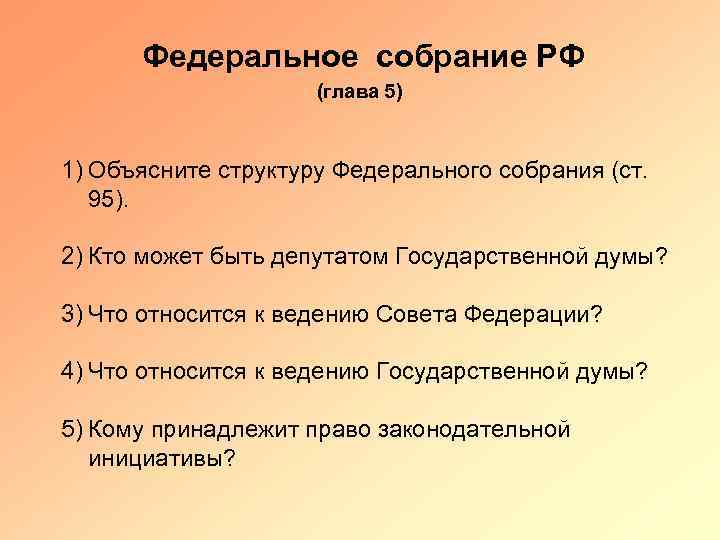 Федеральное собрание РФ
(глава 5)

1) Объясните структуру Федерального собрания (ст. 95).

2) Кто может быть депутатом Государственной думы?

3) Что относится к ведению Совета Федерации?

4) Что относится к ведению Государственной думы?

5) Кому принадлежит право законодательной инициативы?